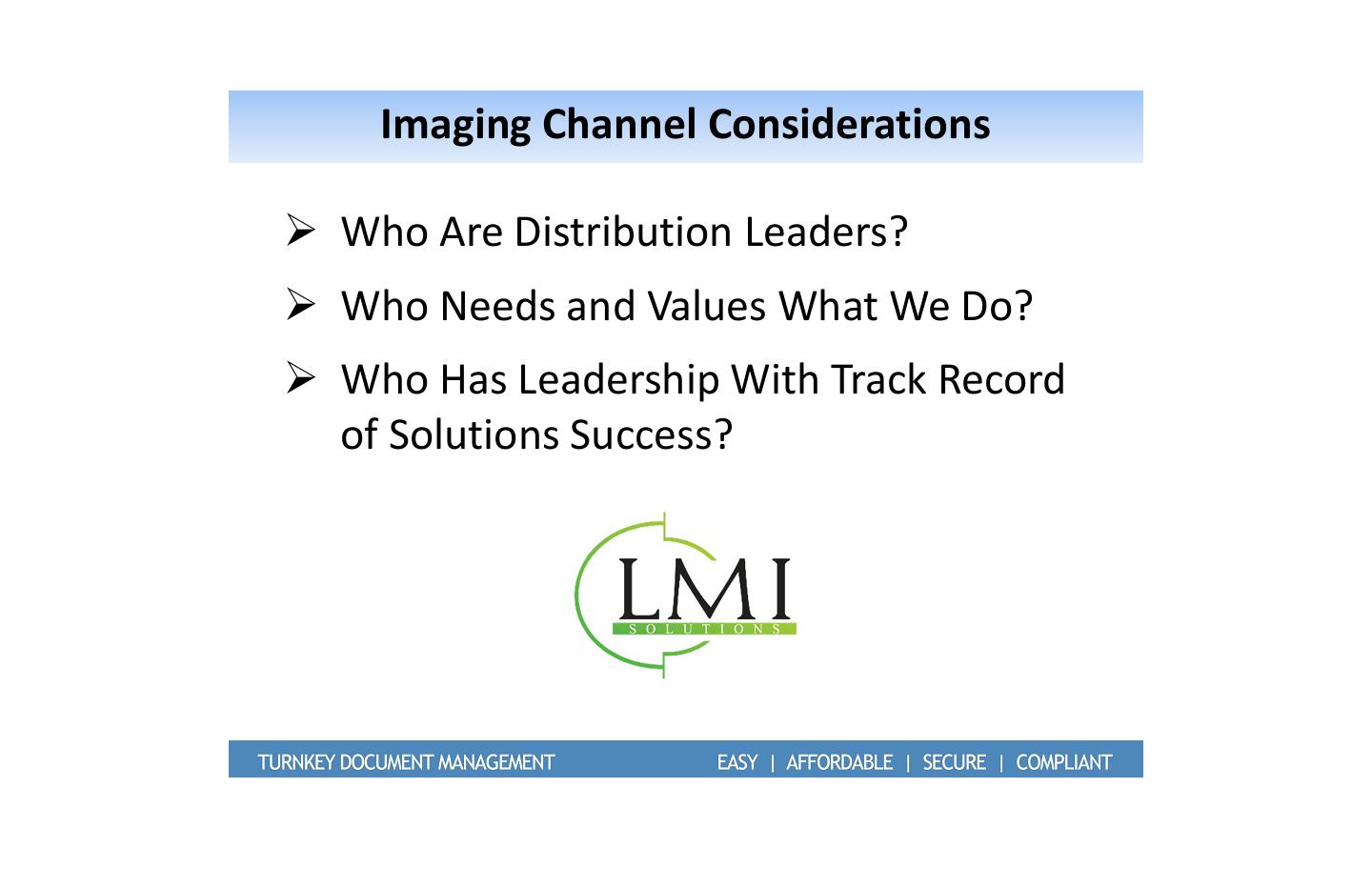 Imaging Channel Considerations

➢ Who Are Distribution Leaders?

➢ Who Needs and Values What We Do?

➢ Who Has Leadership With Track Record of Solutions Success?

LMI
SOLUTIONS

TURNKEY DOCUMENT MANAGEMENT EASY | AFFORDABLE | SECURE | COMPLIANT